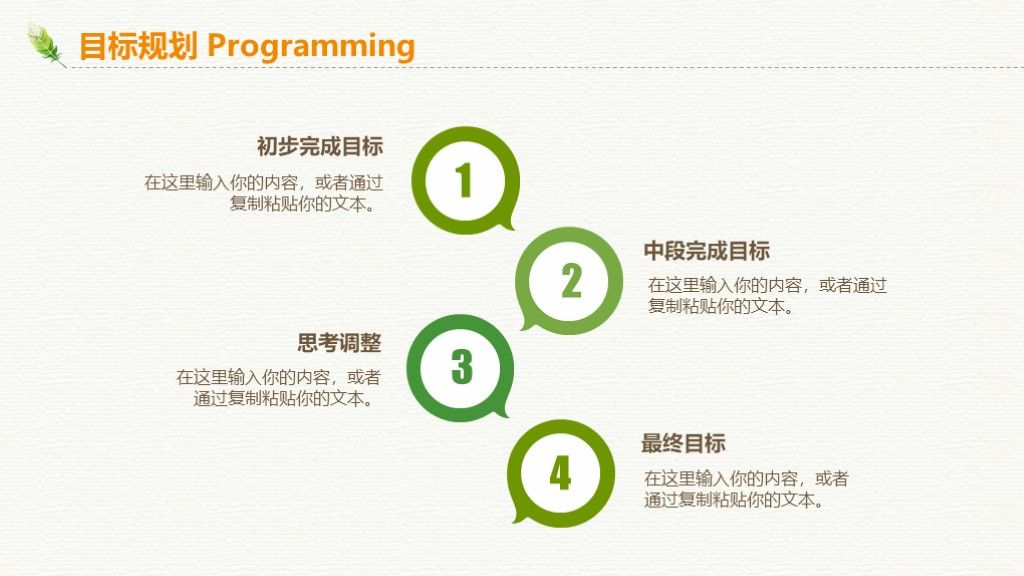 目标规划 Programming

初步完成目标

在这里输入你的内容，或者通过复制粘贴你的文本。

1

2

中段完成目标

在这里输入你的内容，或者通过复制粘贴你的文本。

思考调整

在这里输入你的内容，或者通过复制粘贴你的文本。

3

4

最终目标

在这里输入你的内容，或者通过复制粘贴你的文本。